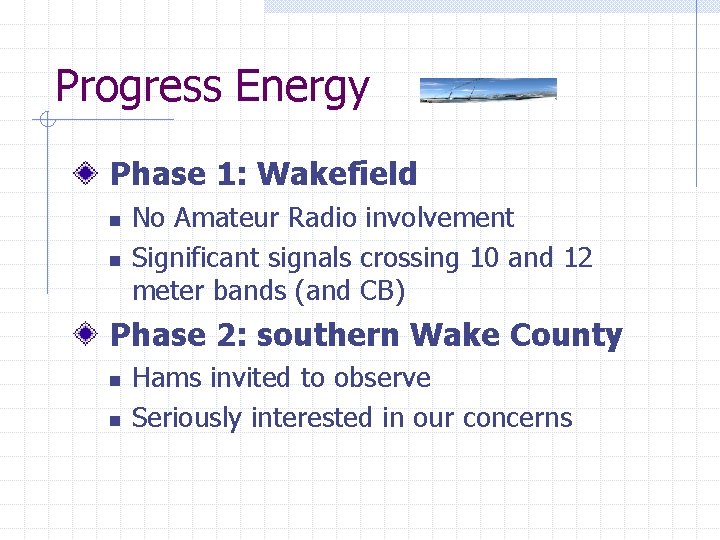 Progress Energy

Phase 1: Wakefield

No Amateur Radio involvement

Significant signals crossing 10 and 12 meter bands (and CB)

Phase 2: southern Wake County

Hams invited to observe

Seriously interested in our concerns